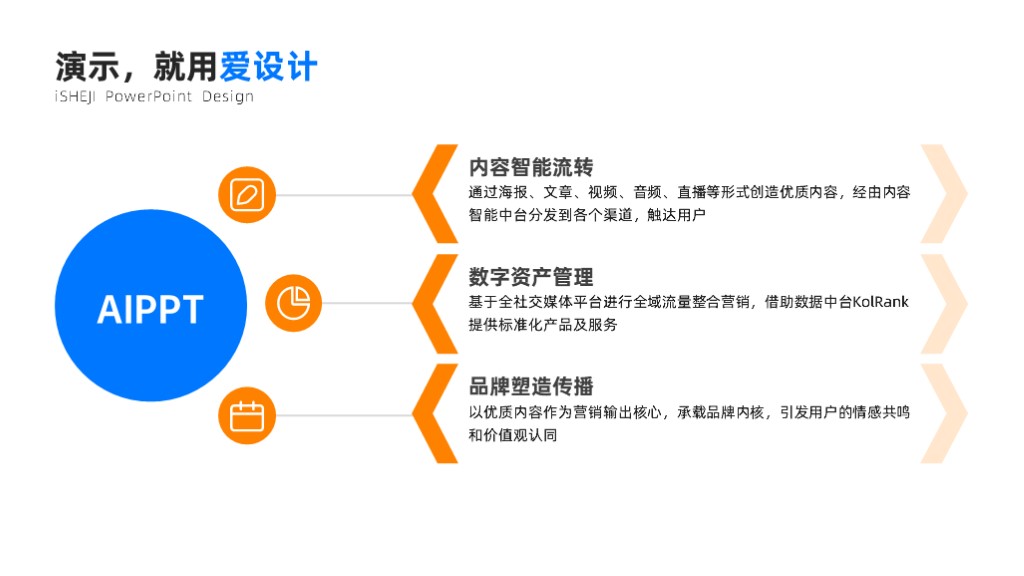 演示，就用爱设计
iSHEJI PowerPoint Design

AIPPT

内容智能流转
通过海报、文章、视频、音频、直播等形式创造优质内容，经由内容智能中台分发到各个渠道，触达用户

数字资产管理
基于全社交媒体平台进行全域流量整合营销，借助数据中台KolRank提供标准化产品及服务

品牌塑造传播
以优质内容作为营销输出核心，承载品牌内核，引发用户的情感共鸣和价值观认同